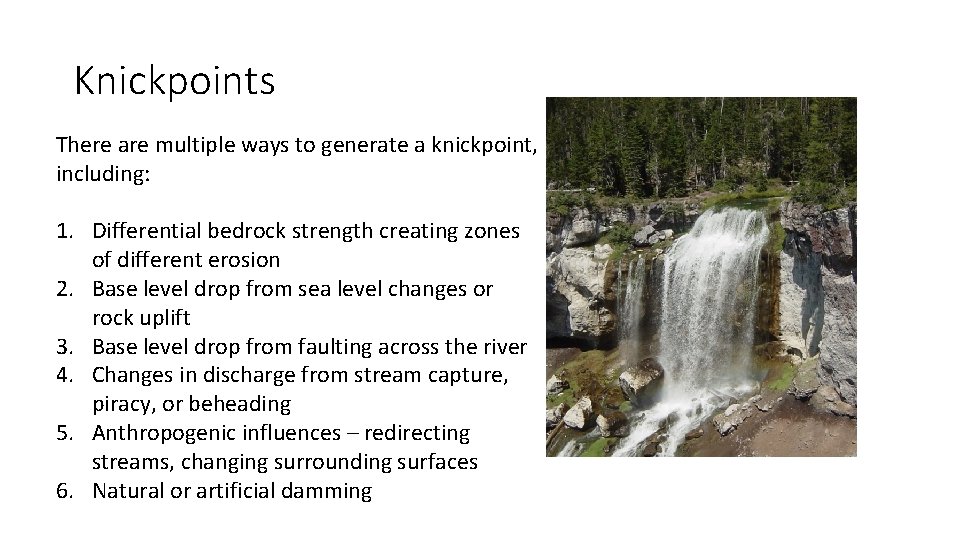 Knickpoints

There are multiple ways to generate a knickpoint, including:

1. Differential bedrock strength creating zones of different erosion
2. Base level drop from sea level changes or rock uplift
3. Base level drop from faulting across the river
4. Changes in discharge from stream capture, piracy, or beheading
5. Anthropogenic influences – redirecting streams, changing surrounding surfaces
6. Natural or artificial damming